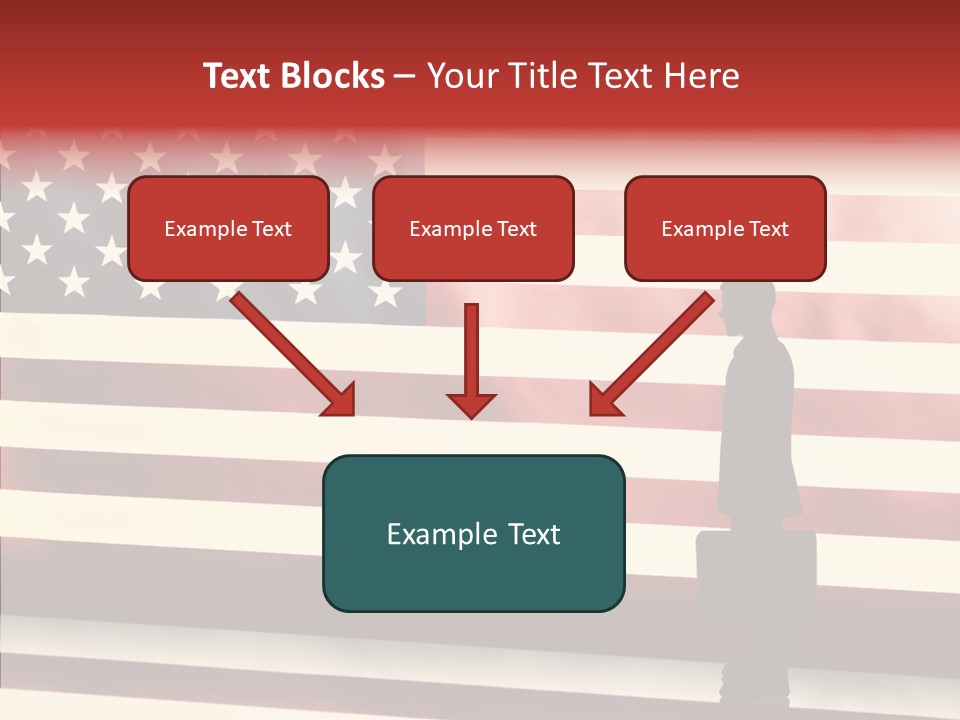 Text Blocks – Your Title Text Here

Example Text

Example Text

Example Text

Example Text